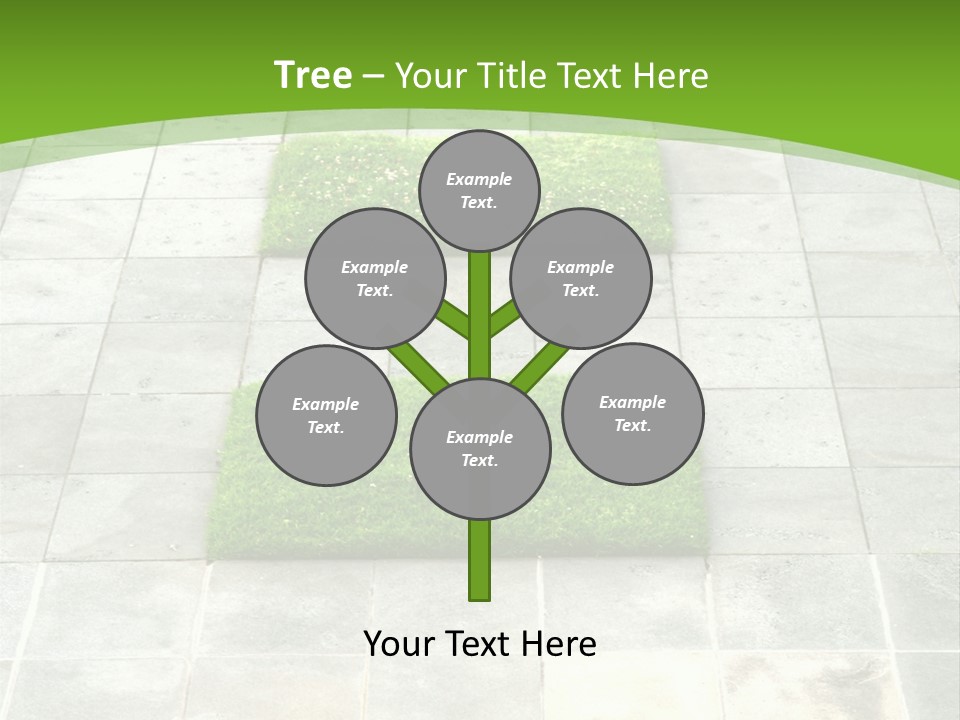 Tree – Your Title Text Here

Example Text.

Example Text.

Example Text.

Example Text.

Example Text.

Example Text.

Your Text Here